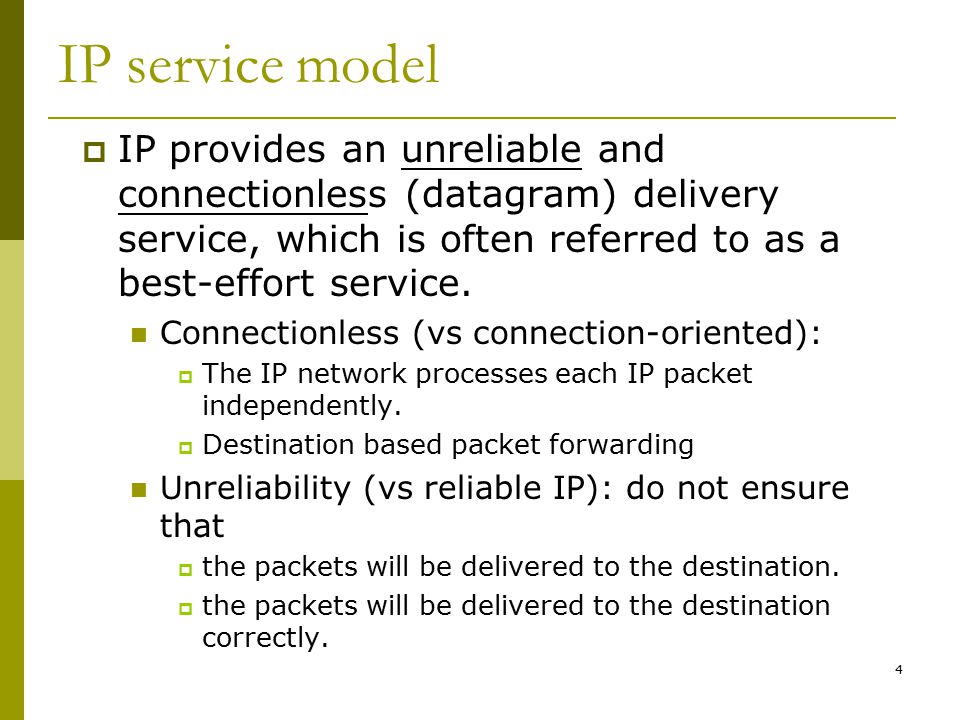 IP service model

IP provides an unreliable and connectionless (datagram) delivery service, which is often referred to as a best-effort service.

Connectionless (vs connection-oriented):

The IP network processes each IP packet independently.

Destination based packet forwarding

Unreliability (vs reliable IP): do not ensure that

the packets will be delivered to the destination.

the packets will be delivered to the destination correctly.

4